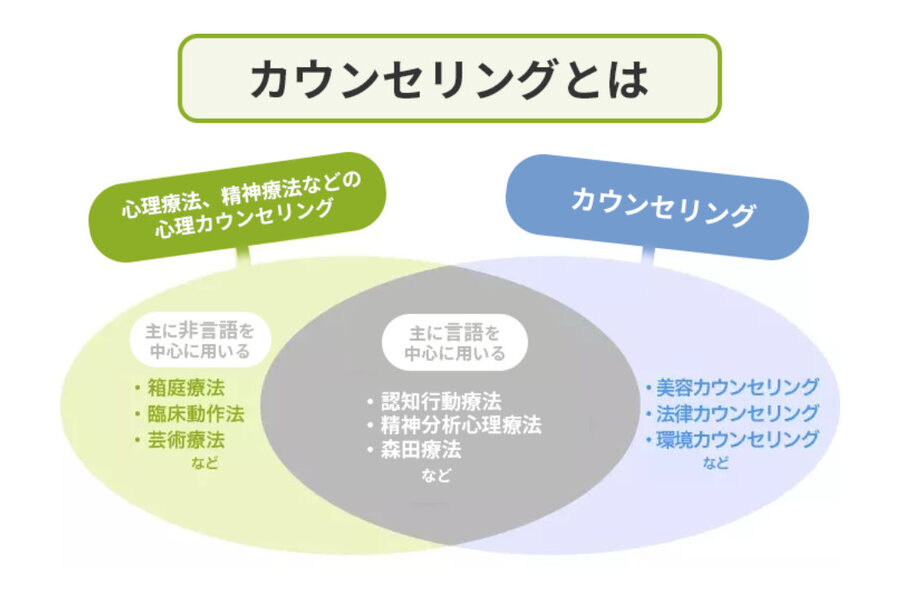 カウンセリングとは

心理療法、精神療法などの心理カウンセリング

カウンセリング

主に非言語を中心に用いる

・箱庭療法
・臨床動作法
・芸術療法
など

主に言語を中心に用いる

・認知行動療法
・精神分析心理療法
・森田療法
など

・美容カウンセリング
・法律カウンセリング
・環境カウンセリング
など